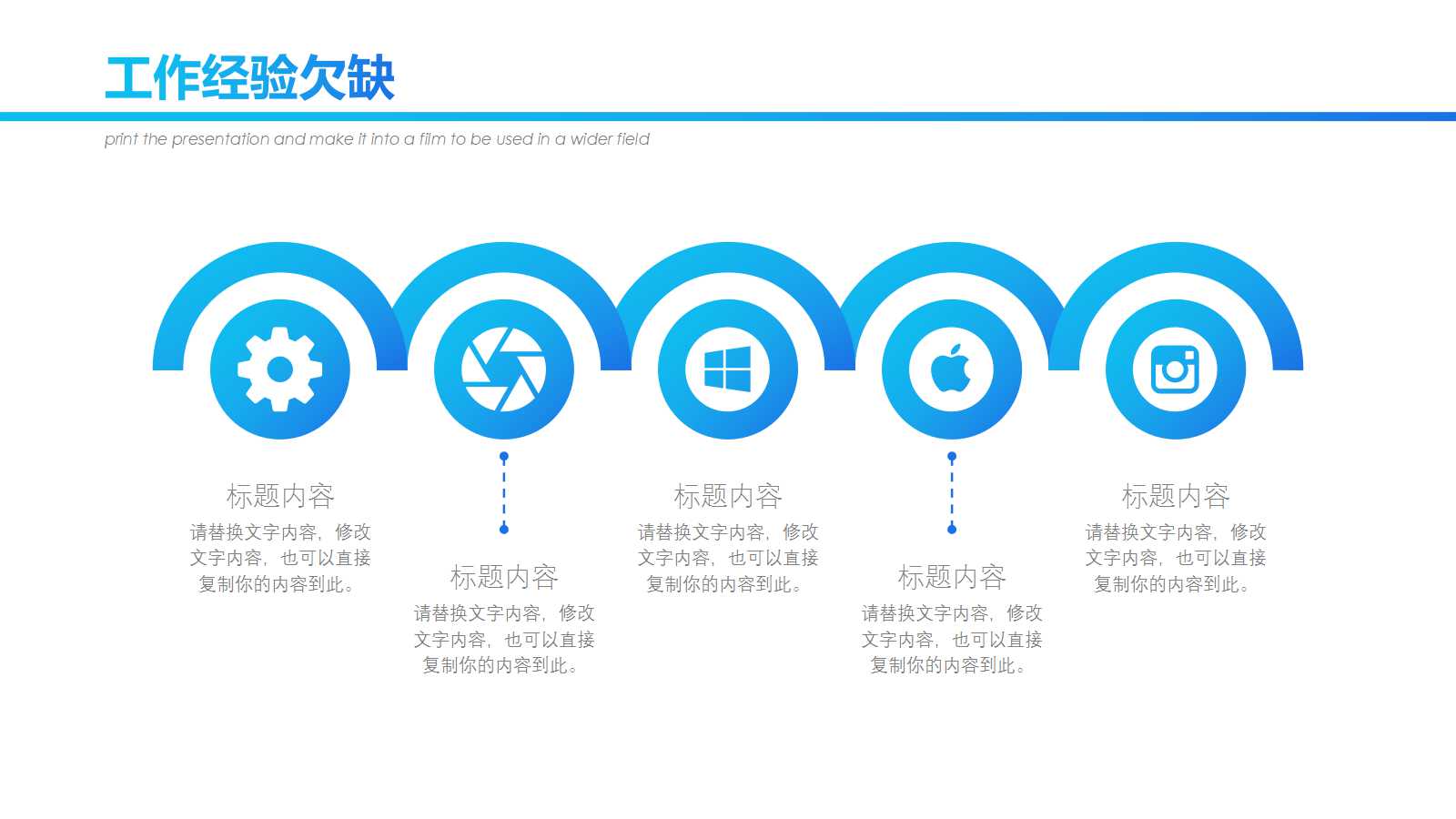 工作经验欠缺

print the presentation and make it into a film to be used in a wider field

标题内容
请替换文字内容，修改文字内容，也可以直接复制你的内容到此。

标题内容
请替换文字内容，修改文字内容，也可以直接复制你的内容到此。

标题内容
请替换文字内容，修改文字内容，也可以直接复制你的内容到此。

标题内容
请替换文字内容，修改文字内容，也可以直接复制你的内容到此。

标题内容
请替换文字内容，修改文字内容，也可以直接复制你的内容到此。